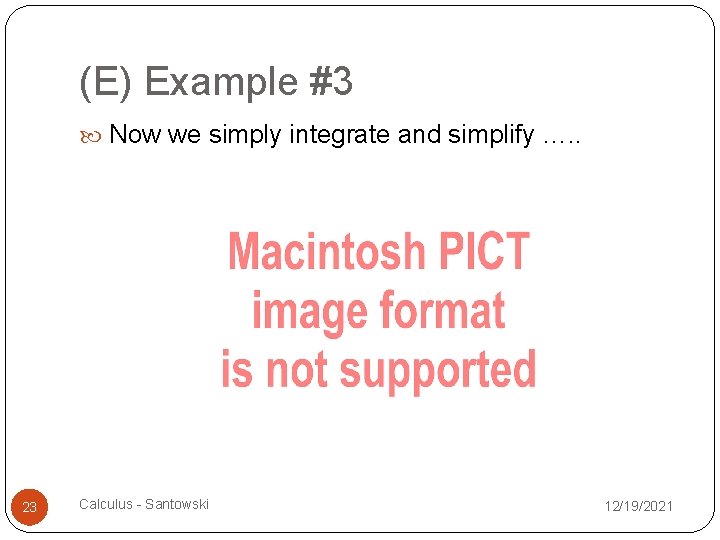 (E) Example #3

Now we simply integrate and simplify …..

Macintosh PICT image format is not supported

23

Calculus - Santowski

12/19/2021